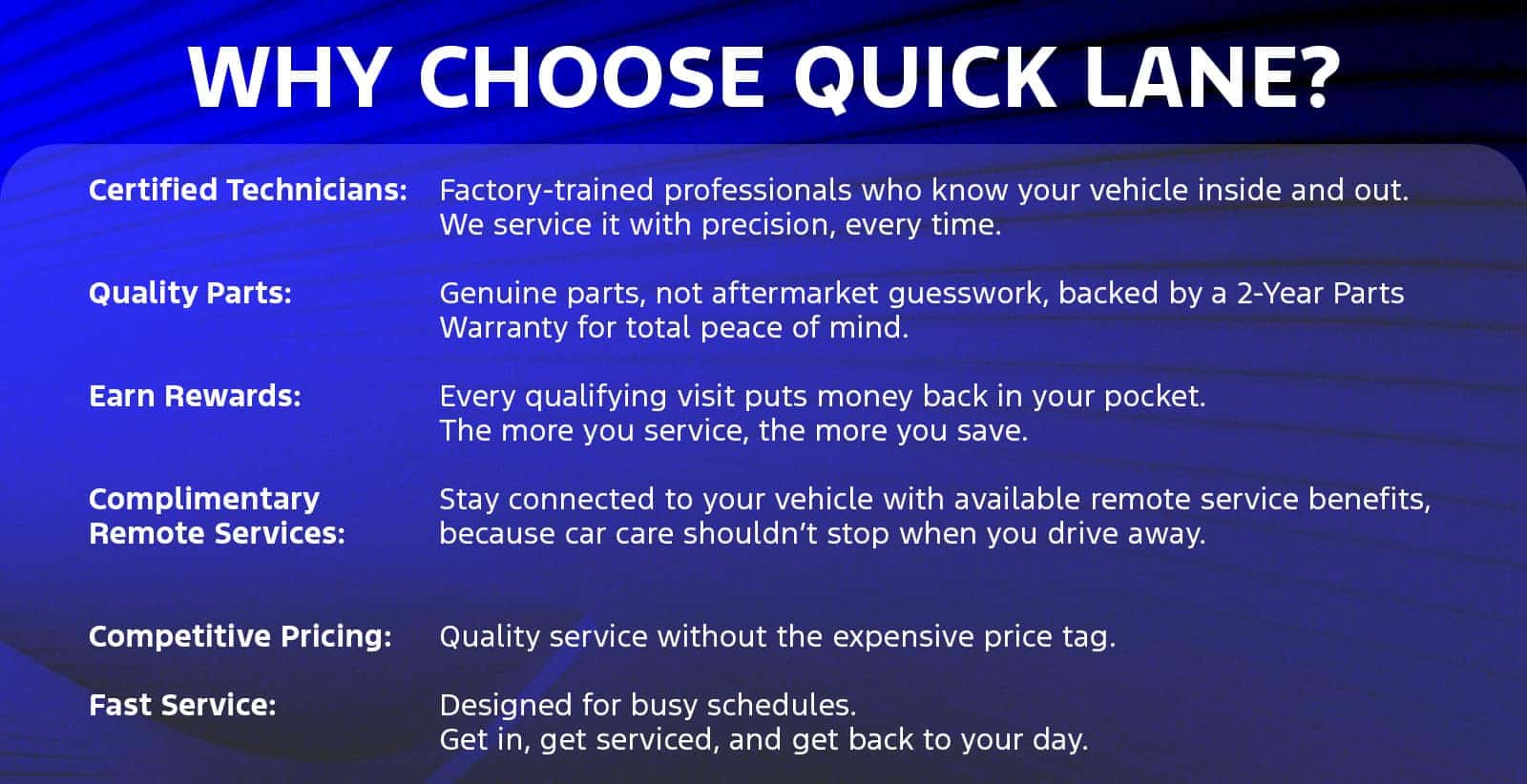 WHY CHOOSE QUICK LANE?

Certified Technicians: Factory-trained professionals who know your vehicle inside and out. We service it with precision, every time.

Quality Parts: Genuine parts, not aftermarket guesswork, backed by a 2-Year Parts Warranty for total peace of mind.

Earn Rewards: Every qualifying visit puts money back in your pocket. The more you service, the more you save.

Complimentary Remote Services: Stay connected to your vehicle with available remote service benefits, because car care shouldn't stop when you drive away.

Competitive Pricing: Quality service without the expensive price tag.

Fast Service: Designed for busy schedules. Get in, get serviced, and get back to your day.